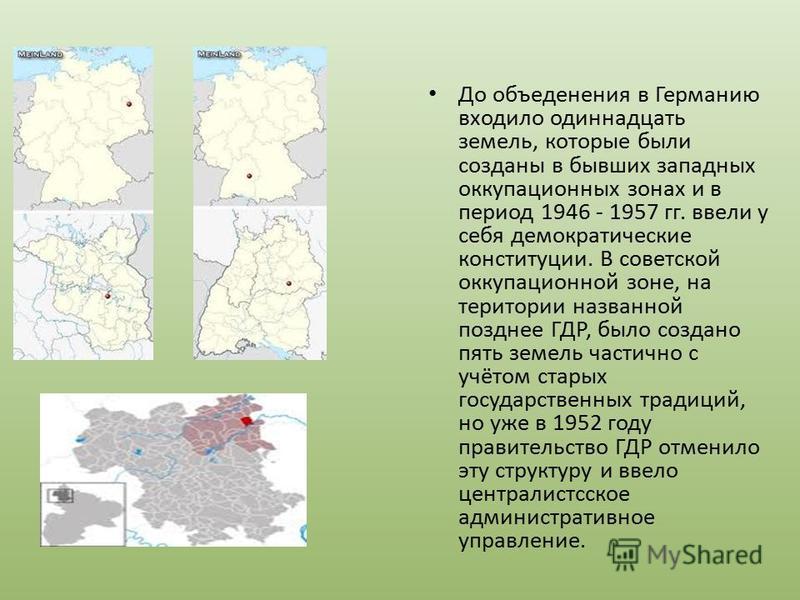 MEINLAND

MEINLAND

• До объеденения в Германию входило одиннадцать земель, которые были созданы в бывших западных оккупационных зонах и в период 1946 - 1957 гг. ввели у себя демократические конституции. В советской оккупационной зоне, на територии названной позднее ГДР, было создано пять земель частично с учётом старых государственных традиций, но уже в 1952 году правительство ГДР отменило эту структуру и ввело централистсское административное управление.

MyShared